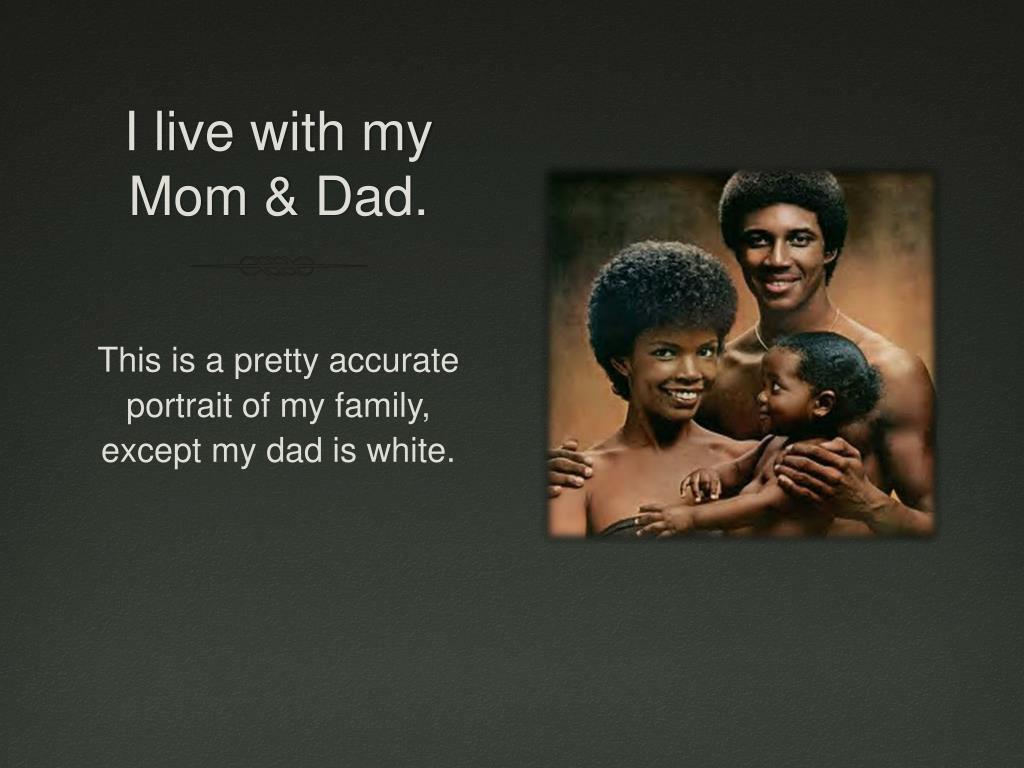 I live with my Mom & Dad.

This is a pretty accurate portrait of my family, except my dad is white.